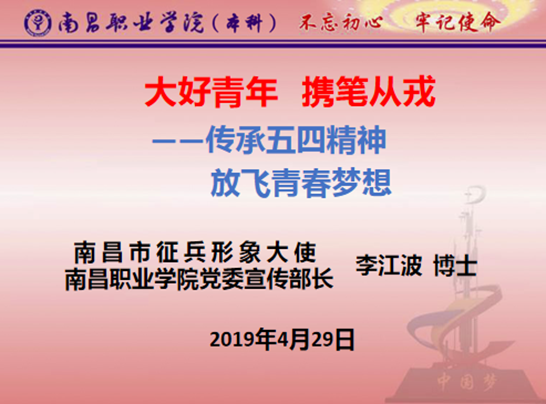 南昌职业学院（本科） 不忘初心 牢记使命

大好青年 携笔从戎

——传承五四精神
放飞青春梦想

南昌市征兵形象大使
南昌职业学院党委宣传部长

李江波 博士

2019年4月29日

中国梦